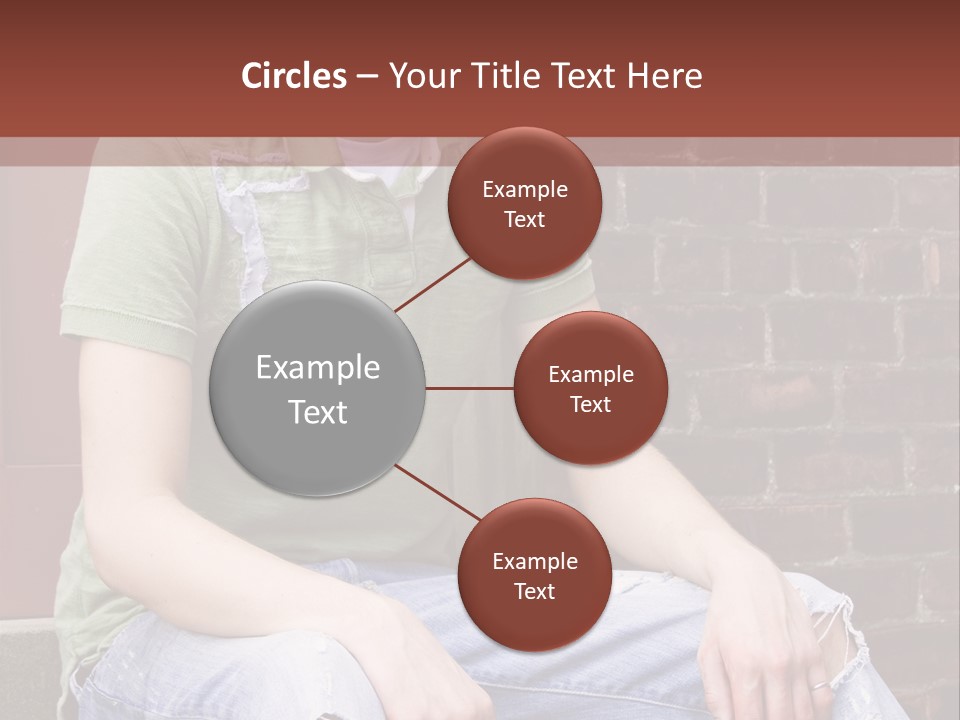 Circles – Your Title Text Here

Example Text

Example Text

Example Text

Example Text